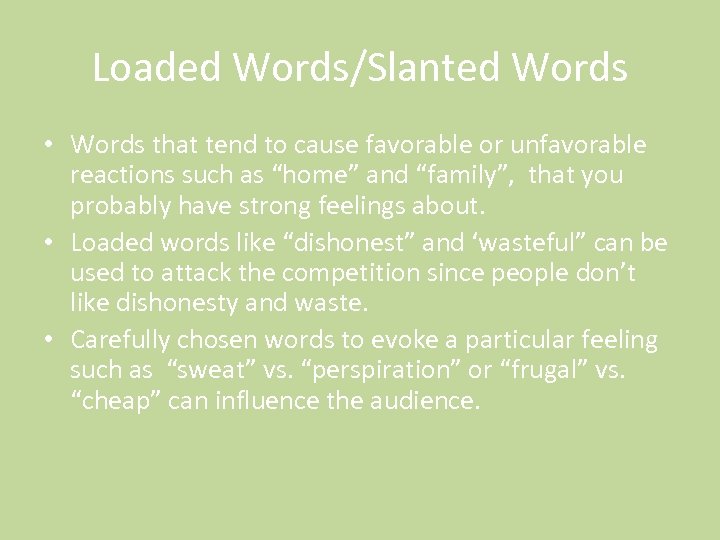 Loaded Words/Slanted Words

• Words that tend to cause favorable or unfavorable reactions such as “home” and “family”, that you probably have strong feelings about.
• Loaded words like “dishonest” and ‘wasteful” can be used to attack the competition since people don’t like dishonesty and waste.
• Carefully chosen words to evoke a particular feeling such as “sweat” vs. “perspiration” or “frugal” vs. “cheap” can influence the audience.